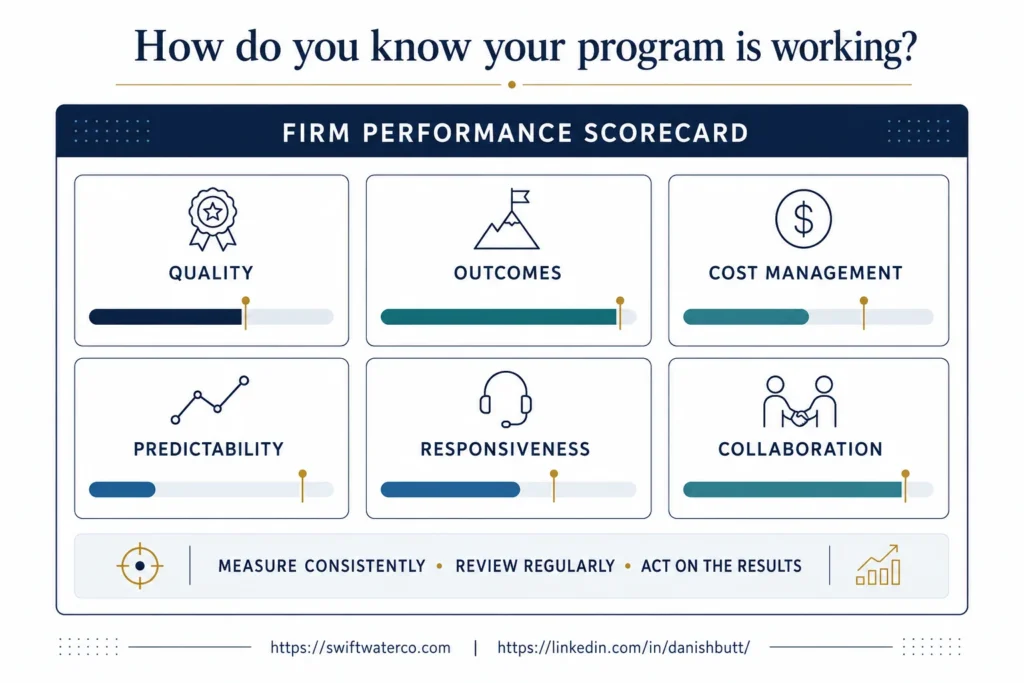 How do you know your program is working?

FIRM PERFORMANCE SCORECARD

QUALITY

OUTCOMES

COST MANAGEMENT

PREDICTABILITY

RESPONSIVENESS

COLLABORATION

MEASURE CONSISTENTLY • REVIEW REGULARLY • ACT ON THE RESULTS

https://swiftwaterco.com | https://linkedin.com/in/danishbutt/